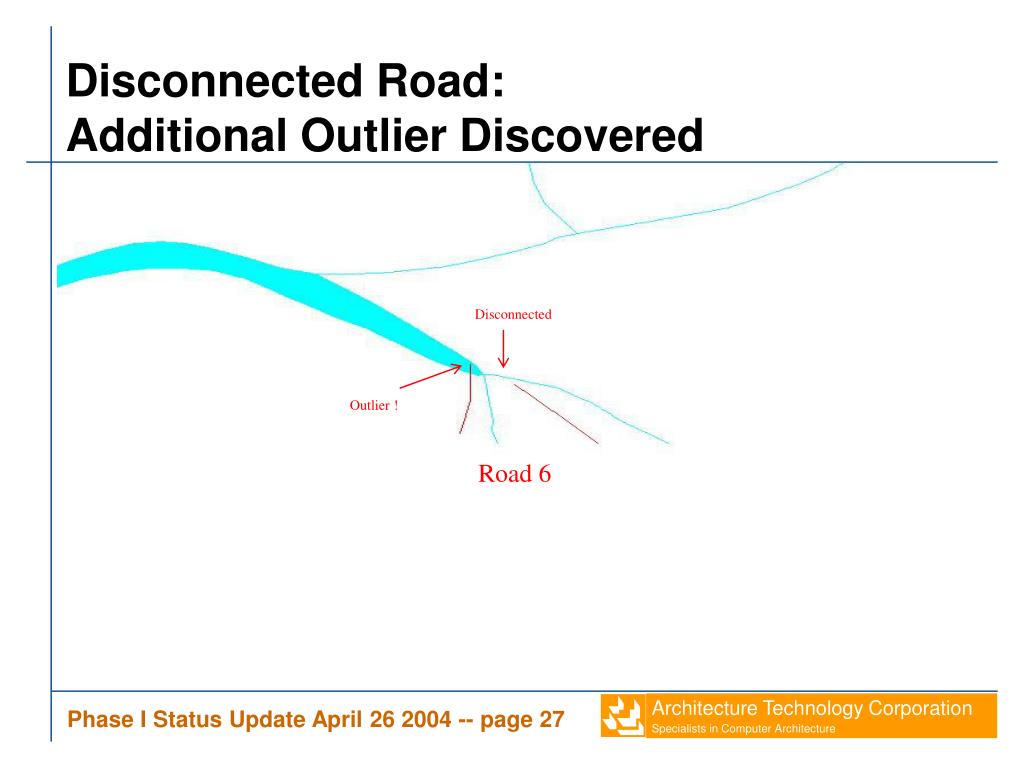 Disconnected Road:
Additional Outlier Discovered

Disconnected

Outlier !

Road 6

Phase I Status Update April 26 2004 -- page 27

Architecture Technology Corporation
Specialists in Computer Architecture